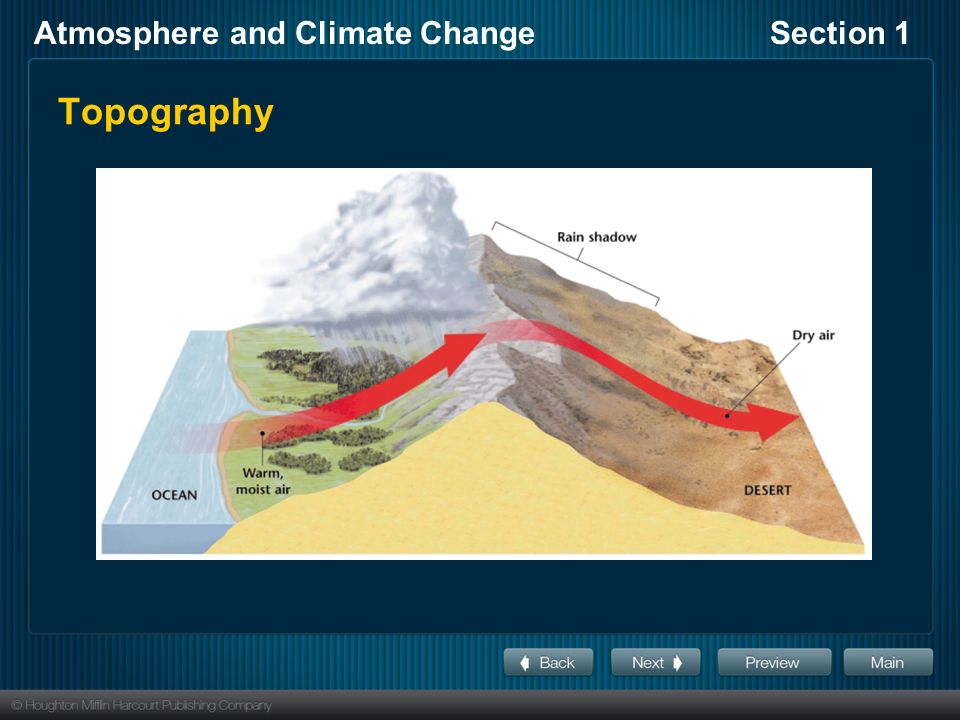 Atmosphere and Climate Change

Section 1

Topography

Rain shadow

Dry air

Warm, moist air

OCEAN

DESERT

Back

Next

Preview

Main

© Houghton Mifflin Harcourt Publishing Company